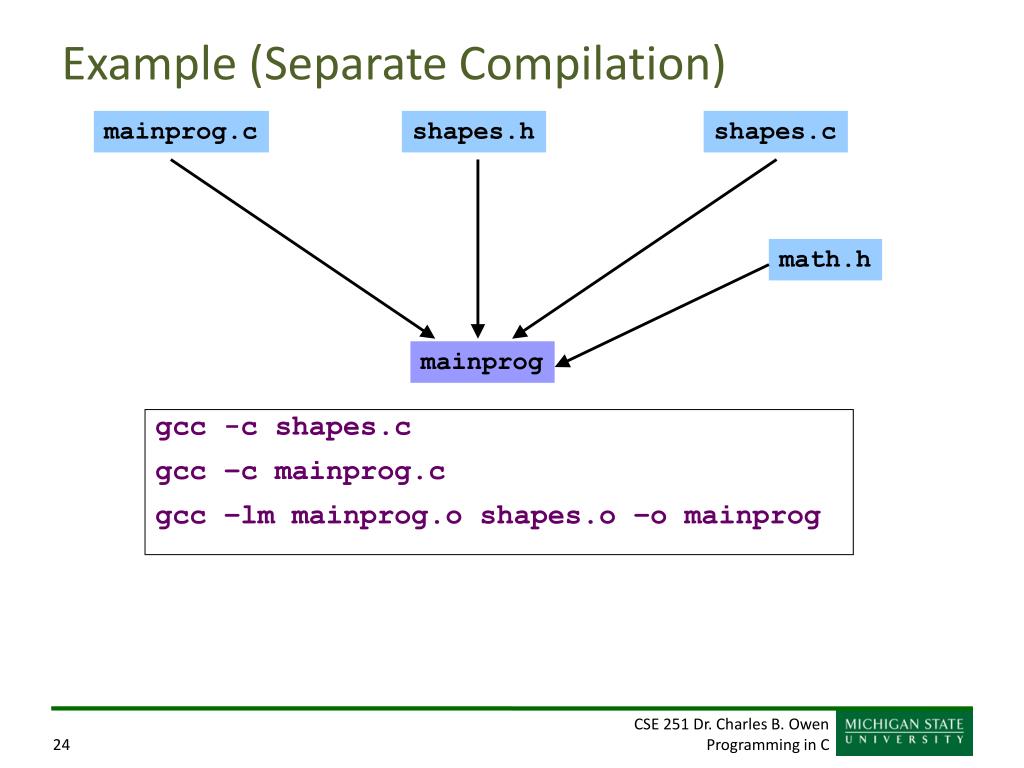 Example (Separate Compilation)

mainprog.c

shapes.h

shapes.c

math.h

mainprog

gcc -c shapes.c
gcc –c mainprog.c
gcc –lm mainprog.o shapes.o –o mainprog

24

CSE 251 Dr. Charles B. Owen
Programming in C

MICHIGAN STATE
UNIVERSITY